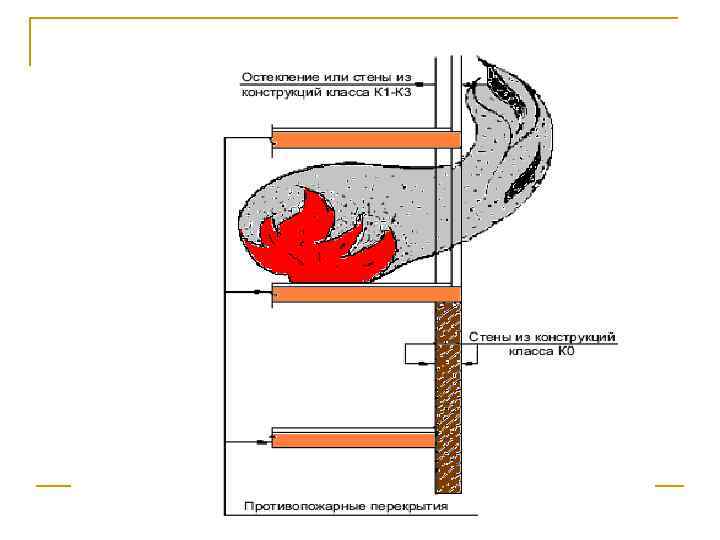 Остекление или стены из конструкций класса К1-К3

Стены из конструкций класса К0

Противопожарные перекрытия